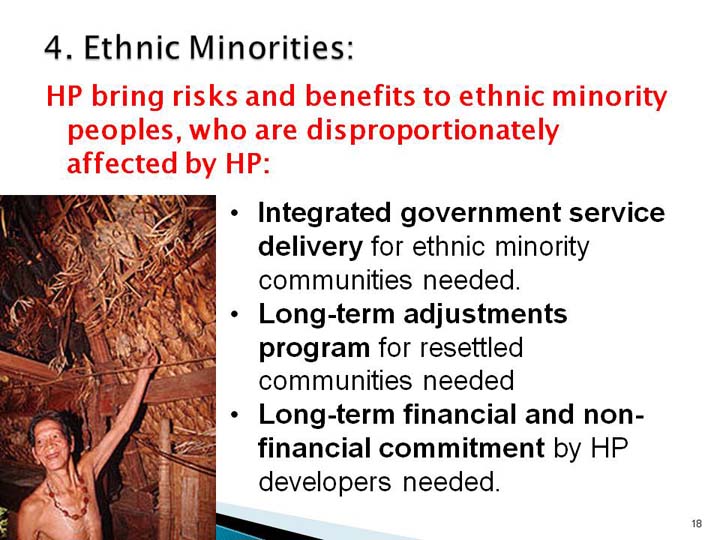 4. Ethnic Minorities:

HP bring risks and benefits to ethnic minority peoples, who are disproportionately affected by HP:

• Integrated government service delivery for ethnic minority communities needed.
• Long-term adjustments program for resettled communities needed
• Long-term financial and non-financial commitment by HP developers needed.

18